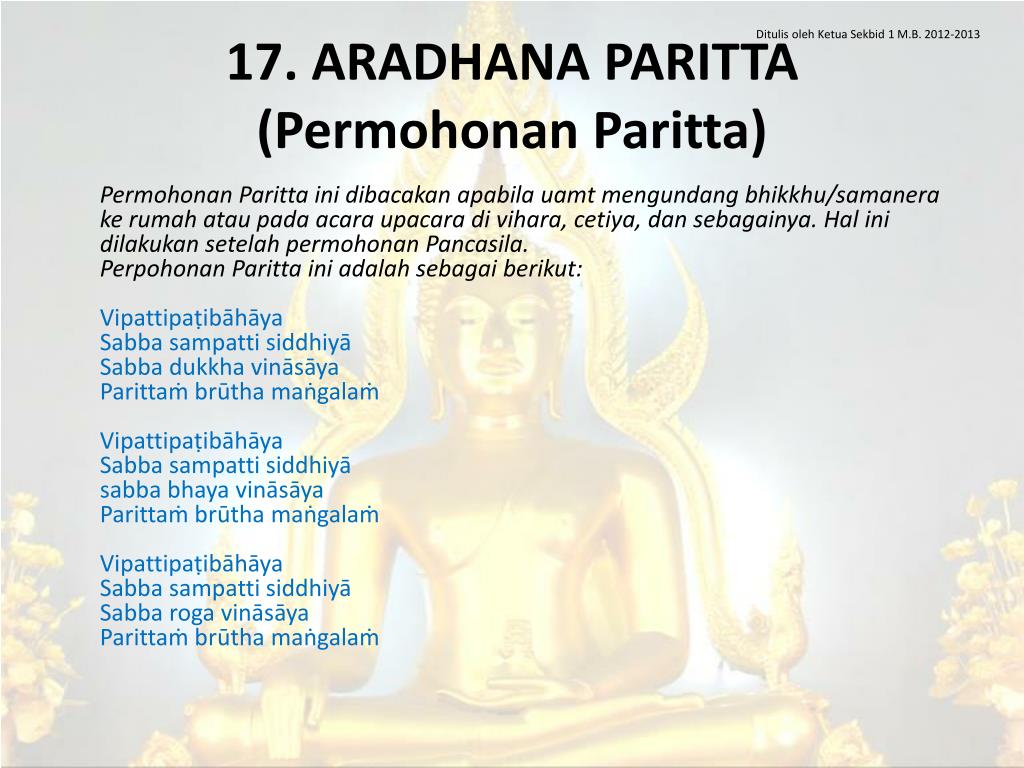 Ditulis oleh Ketua Sekbid 1 M.B. 2012-2013

17. ARADHANA PARITTA
(Permohonan Paritta)

Permohonan Paritta ini dibacakan apabila uamt mengundang bhikkhu/samanera ke rumah atau pada acara upacara di vihara, cetiya, dan sebagainya. Hal ini dilakukan setelah permohonan Pancasila.
Perpohonan Paritta ini adalah sebagai berikut:

Vipattipaṭibāhāya
Sabba sampatti siddhiyā
Sabba dukkha vināsāya
Parittaṁ brūtha maṅgalaṁ

Vipattipaṭibāhāya
Sabba sampatti siddhiyā
sabba bhaya vināsāya
Parittaṁ brūtha maṅgalaṁ

Vipattipaṭibāhāya
Sabba sampatti siddhiyā
Sabba roga vināsāya
Parittaṁ brūtha maṅgalaṁ